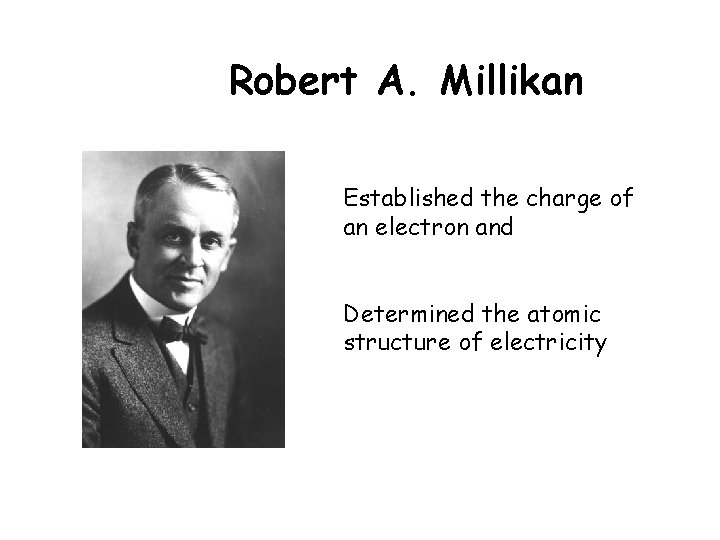 Robert A. Millikan

Established the charge of an electron and

Determined the atomic structure of electricity